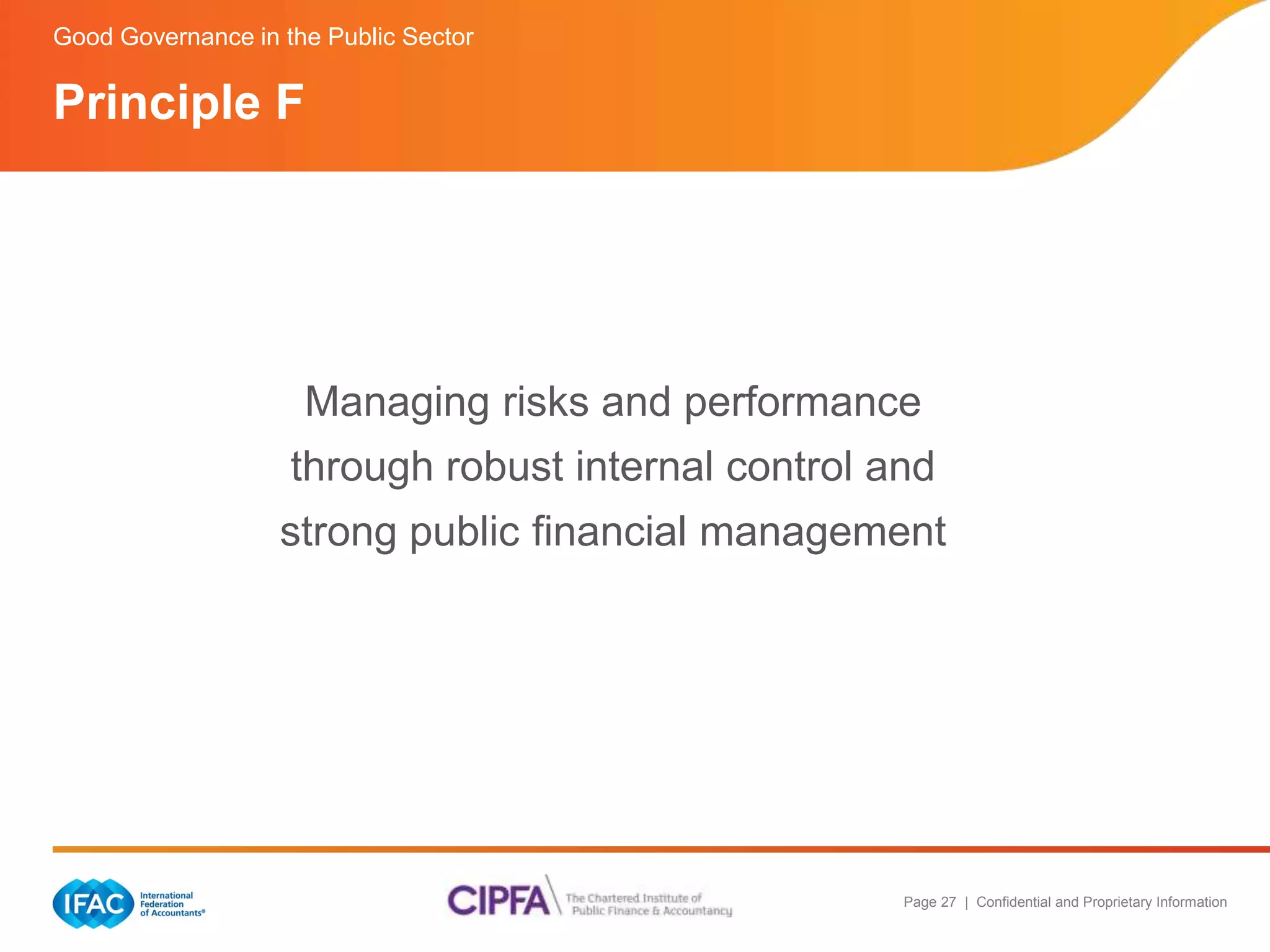 Good Governance in the Public Sector

Principle F

Managing risks and performance through robust internal control and strong public financial management

IFAC International Federation of Accountants®

CIPFA The Chartered Institute of Public Finance & Accountancy

Page 27 | Confidential and Proprietary Information